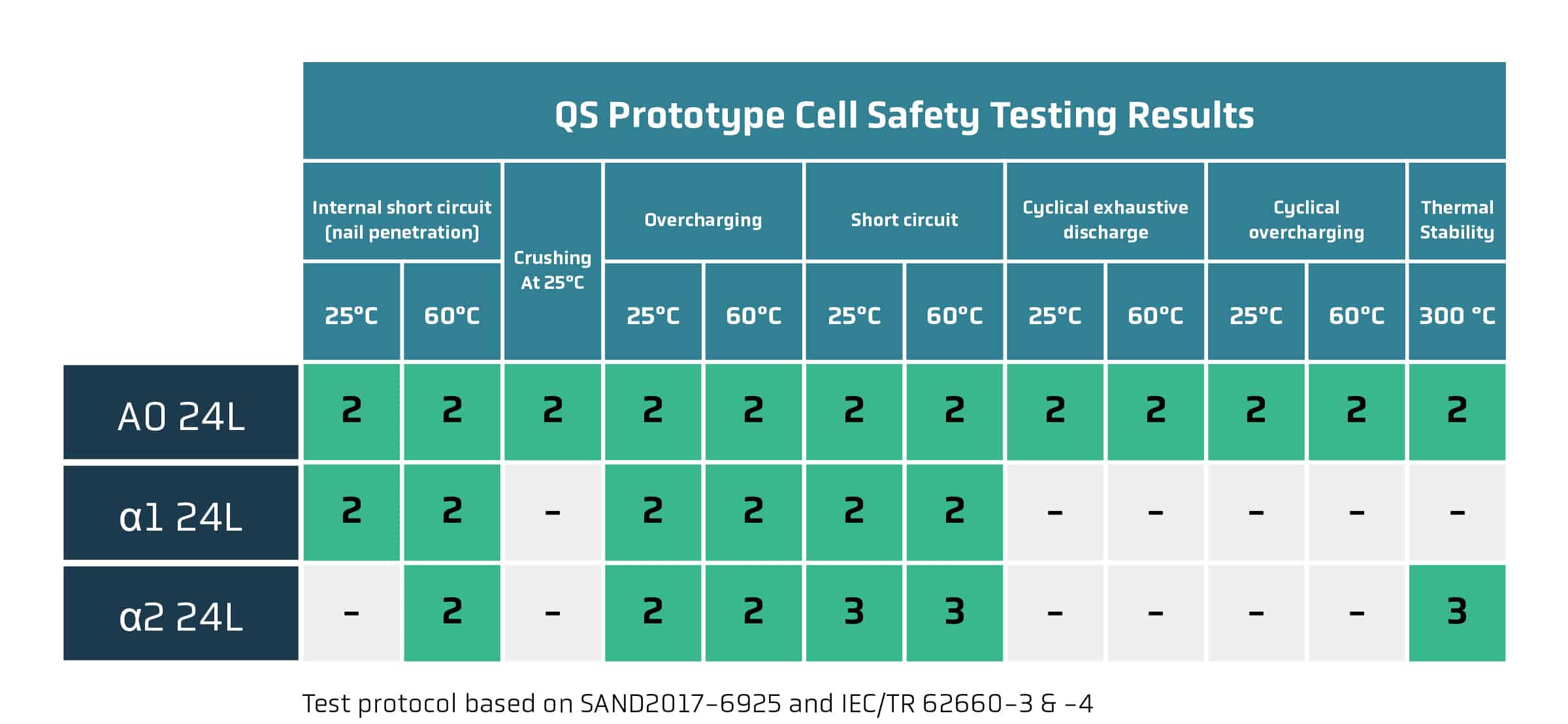 QS Prototype Cell Safety Testing Results

| | Internal short circuit (nail penetration) 25°C | Internal short circuit (nail penetration) 60°C | Crushing At 25°C | Overcharging 25°C | Overcharging 60°C | Short circuit 25°C | Short circuit 60°C | Cyclical exhaustive discharge 25°C | Cyclical exhaustive discharge 60°C | Cyclical overcharging 25°C | Cyclical overcharging 60°C | Thermal Stability 300 °C |
|---|---|---|---|---|---|---|---|---|---|---|---|---|
| A0 24L | 2 | 2 | 2 | 2 | 2 | 2 | 2 | 2 | 2 | 2 | 2 | 2 |
| α1 24L | 2 | 2 | - | 2 | 2 | 2 | 2 | - | - | - | - | - |
| α2 24L | - | 2 | - | 2 | 2 | 3 | 3 | - | - | - | - | 3 |

Test protocol based on SAND2017-6925 and IEC/TR 62660-3 & -4